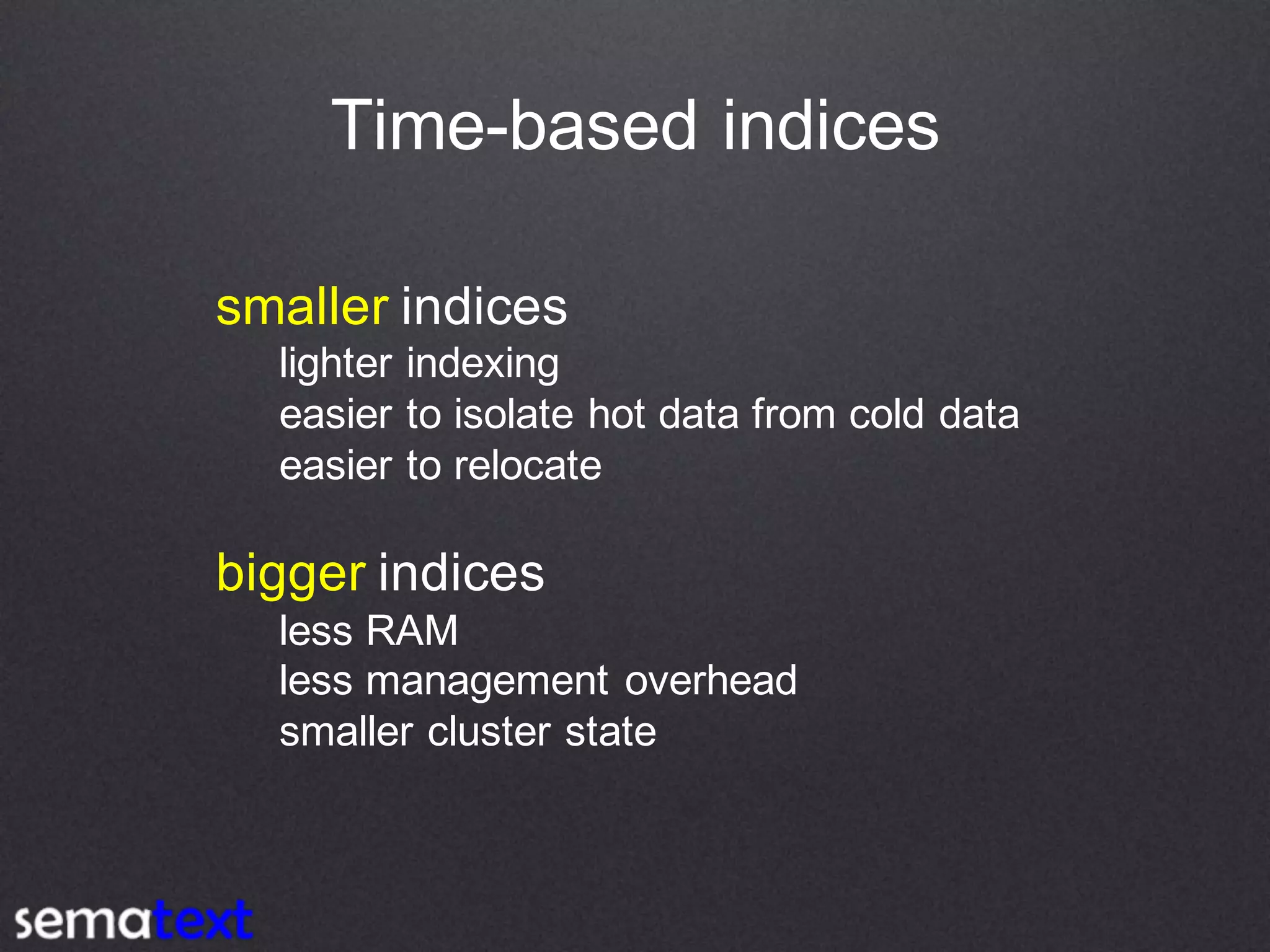 Time-based indices

smaller indices
lighter indexing
easier to isolate hot data from cold data
easier to relocate

bigger indices
less RAM
less management overhead
smaller cluster state

sematext